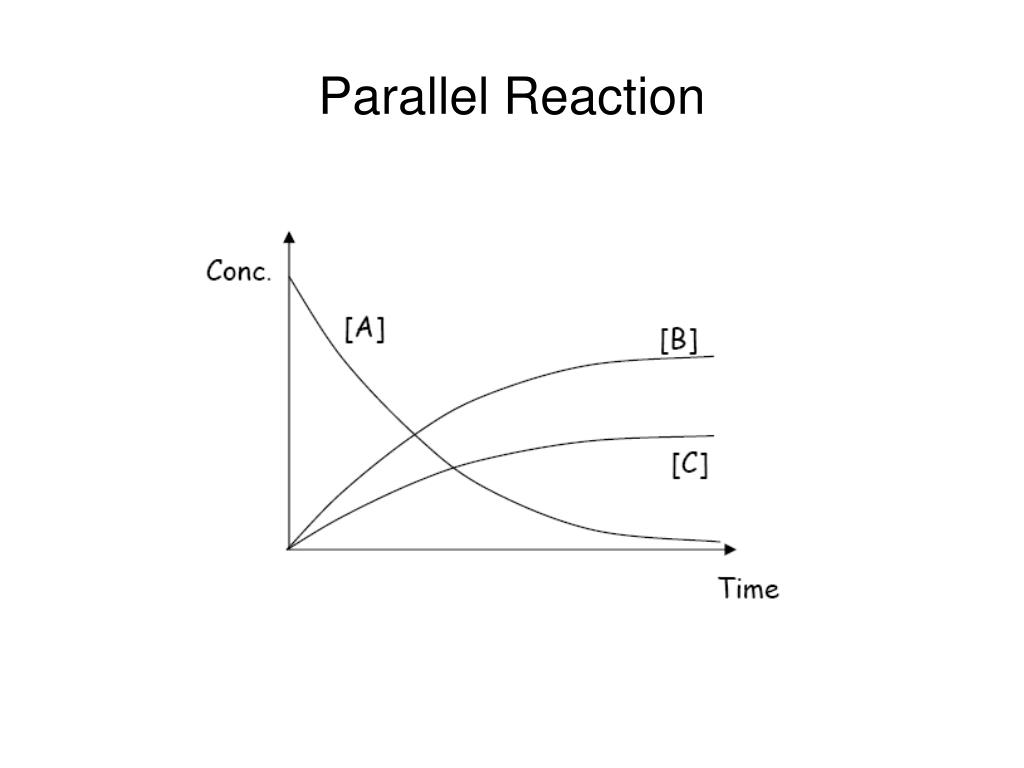 Parallel Reaction

Conc.

[A]

[B]

[C]

Time